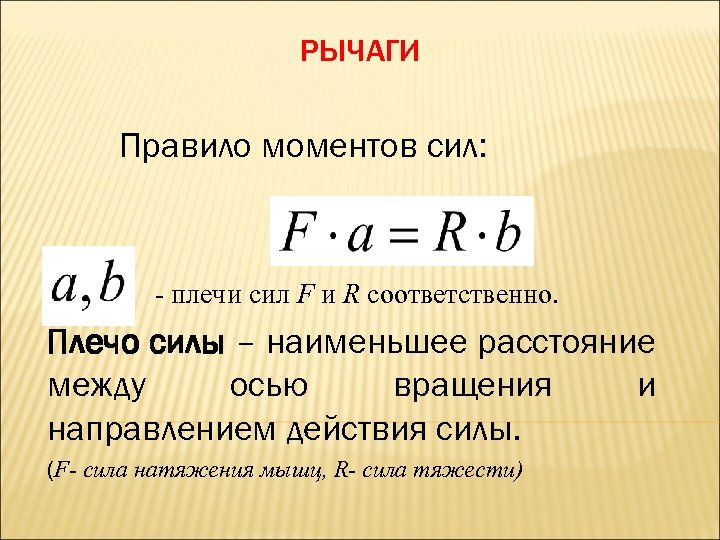 РЫЧАГИ

Правило моментов сил:

$F \cdot a = R \cdot b$

$a, b$ - плечи сил $F$ и $R$ соответственно.

Плечо силы – наименьшее расстояние между осью вращения и направлением действия силы.

($F$- сила натяжения мышц, $R$- сила тяжести)